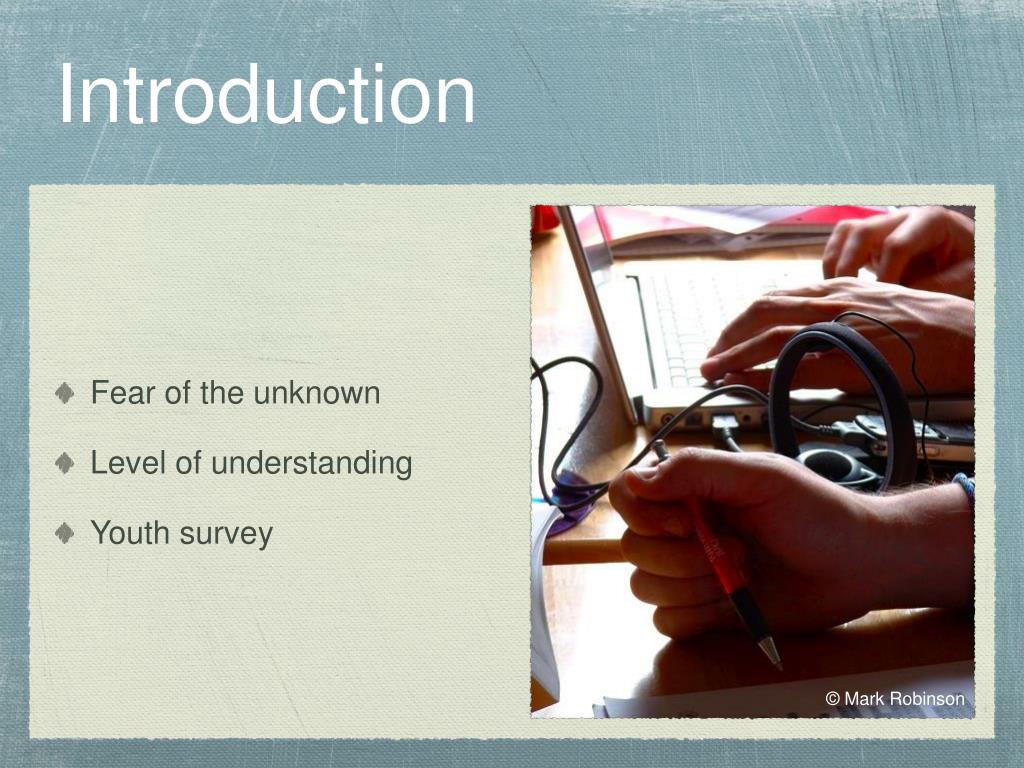 Introduction

Fear of the unknown

Level of understanding

Youth survey

© Mark Robinson